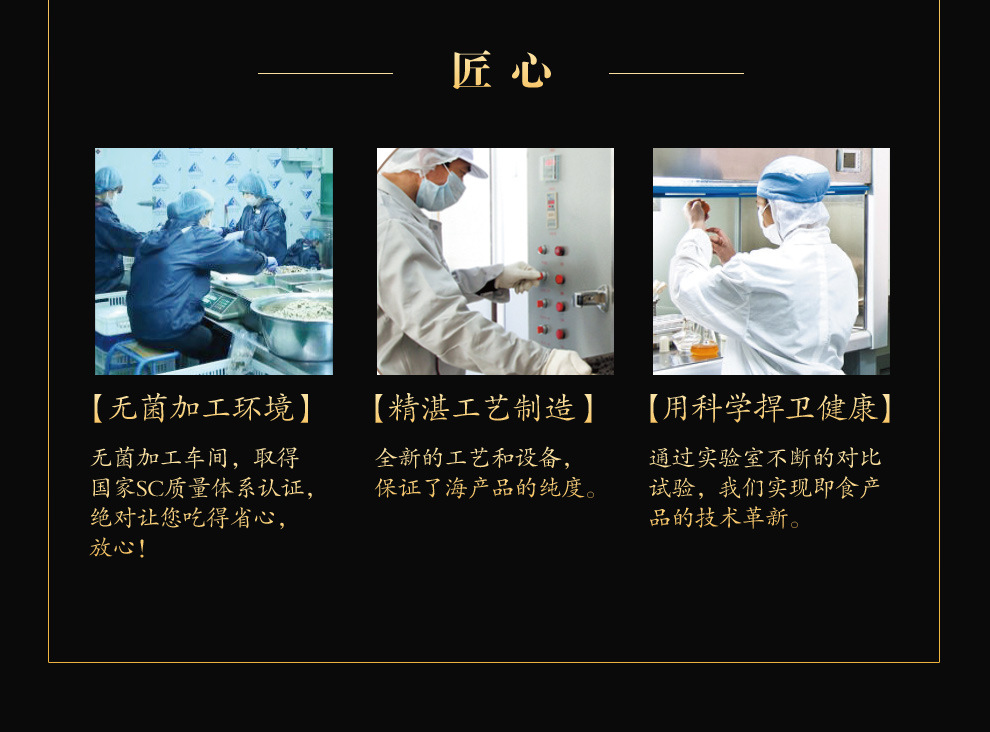 匠心

【无菌加工环境】

无菌加工车间，取得国家SC质量体系认证，绝对让您吃得省心，放心！

【精湛工艺制造】

全新的工艺和设备，保证了海产品的纯度。

【用科学捍卫健康】

通过实验室不断的对比试验，我们实现即食产品的技术革新。